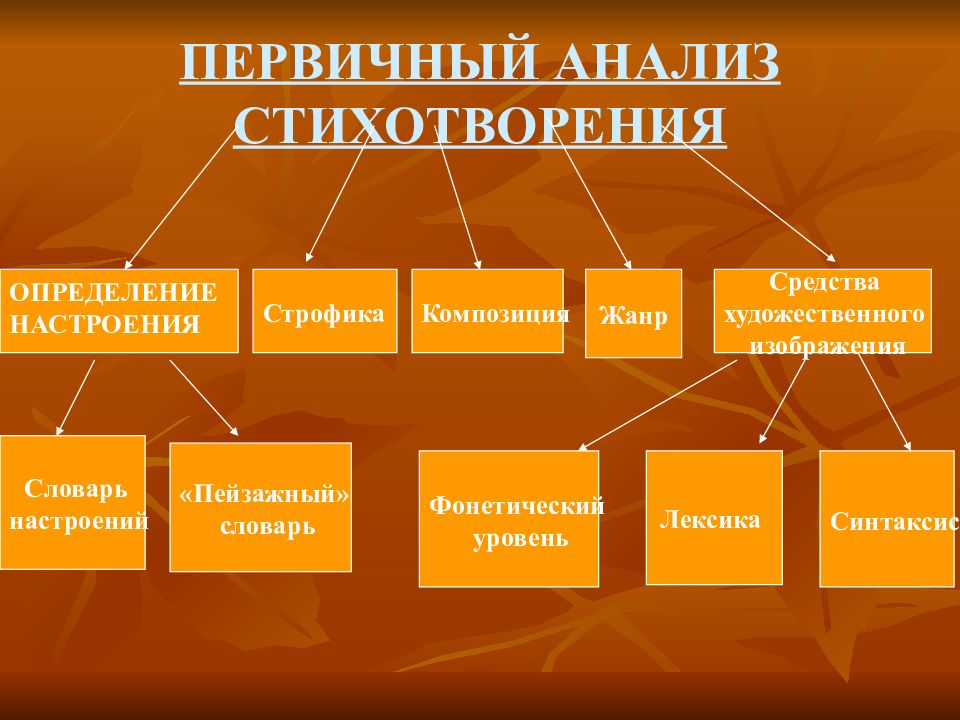 ПЕРВИЧНЫЙ АНАЛИЗ СТИХОТВОРЕНИЯ

ОПРЕДЕЛЕНИЕ НАСТРОЕНИЯ

Строфика

Композиция

Жанр

Средства художественного изображения

Словарь настроений

«Пейзажный» словарь

Фонетический уровень

Лексика

Синтаксис